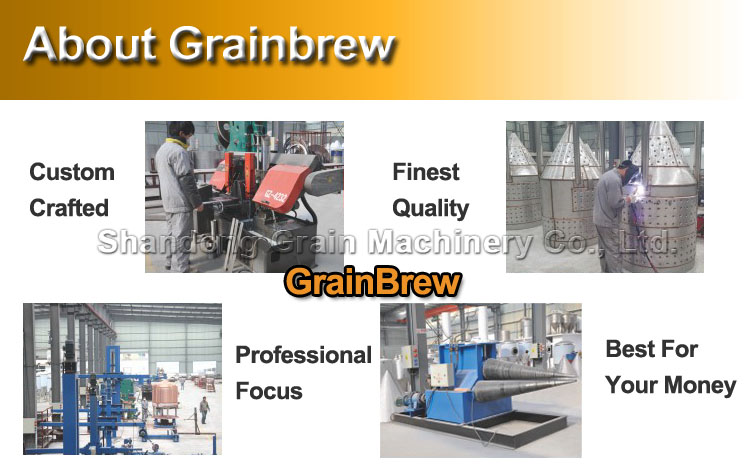 About Grainbrew

Custom Crafted

GZ-4232

Finest Quality

Shandong Grain Machinery Co., Ltd.

GrainBrew

Professional Focus

Best For Your Money